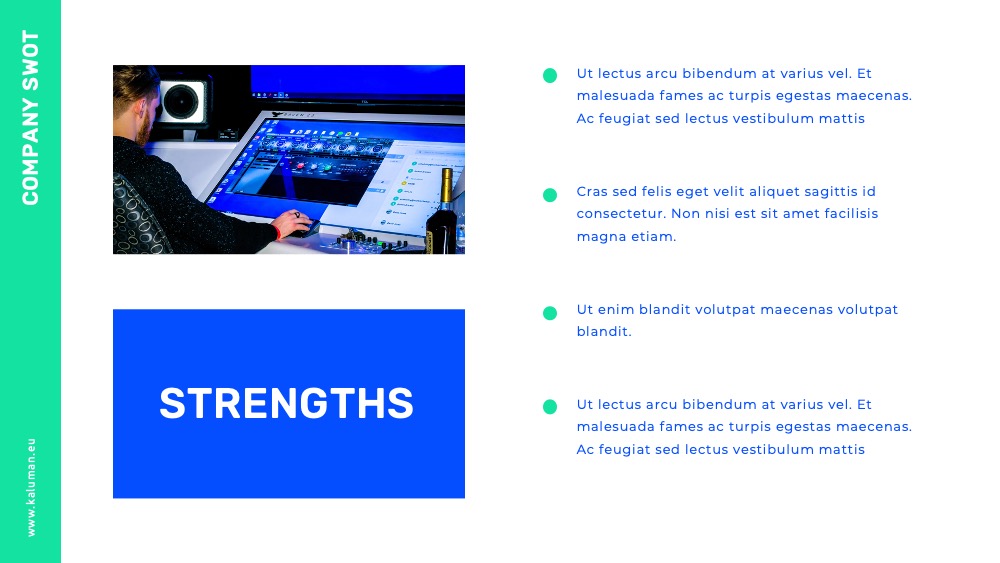 COMPANY SWOT

www.kaluman.eu

STRENGTHS

Ut lectus arcu bibendum at varius vel. Et malesuada fames ac turpis egestas maecenas. Ac feugiat sed lectus vestibulum mattis

Cras sed felis eget velit aliquet sagittis id consectetur. Non nisi est sit amet facilisis magna etiam.

Ut enim blandit volutpat maecenas volutpat blandit.

Ut lectus arcu bibendum at varius vel. Et malesuada fames ac turpis egestas maecenas. Ac feugiat sed lectus vestibulum mattis